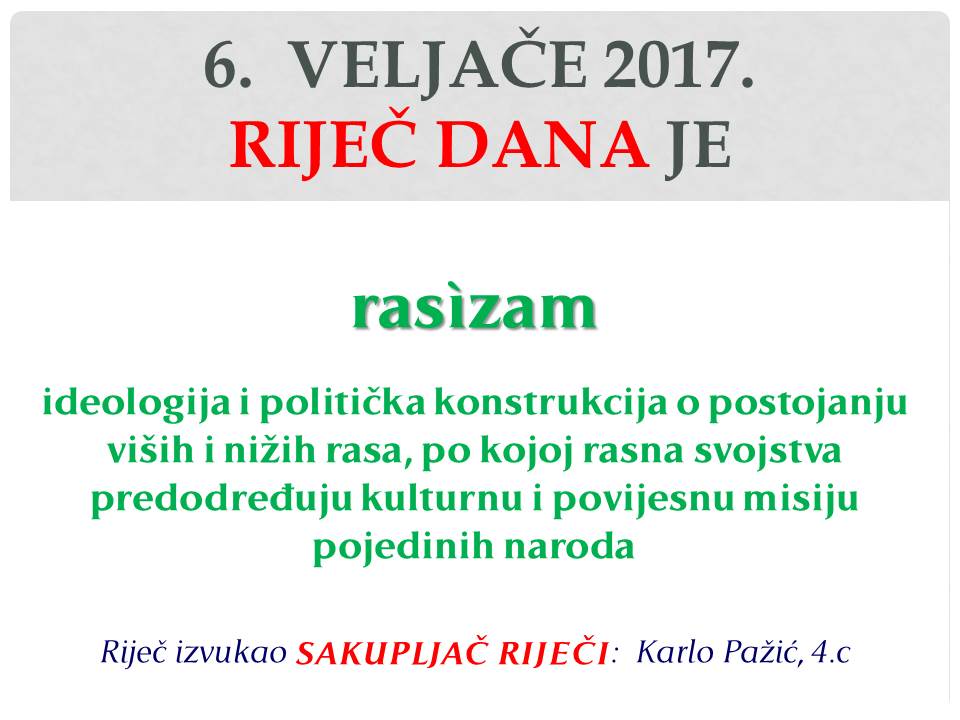 6. VELJAČE 2017.
RIJEČ DANA JE

rasìzam

ideologija i politička konstrukcija o postojanju viših i nižih rasa, po kojoj rasna svojstva predodređuju kulturnu i povijesnu misiju pojedinih naroda

Riječ izvukao SAKUPLJAČ RIJEČI: Karlo Pažić, 4.c